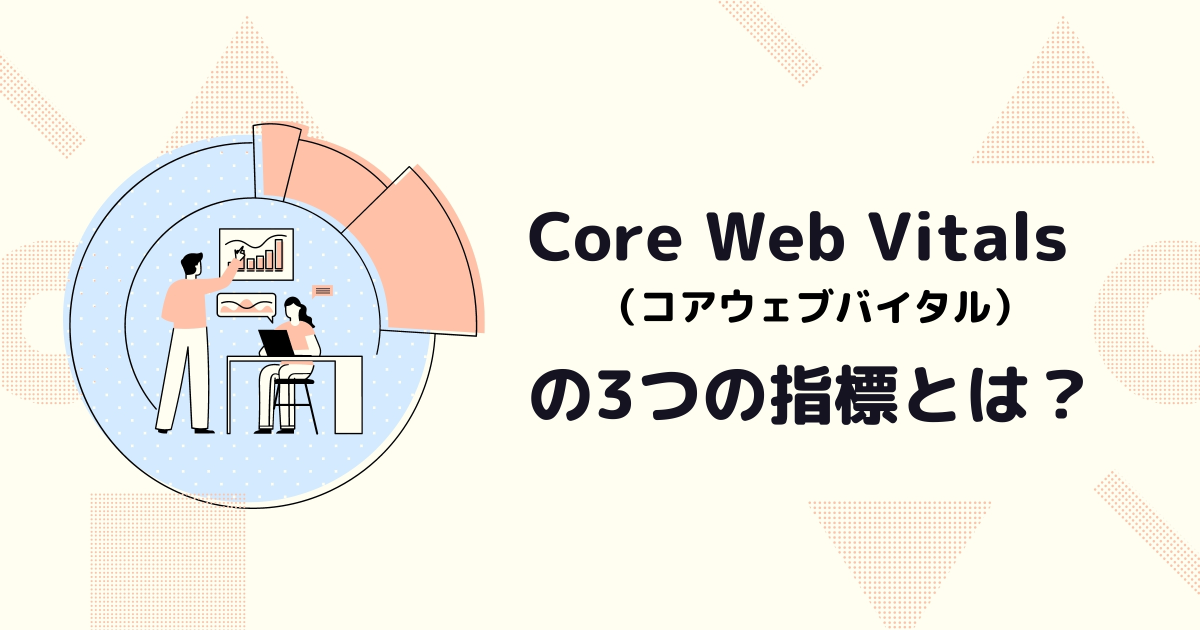 Core Web Vitals
（コアウェブバイタル）
の3つの指標とは？